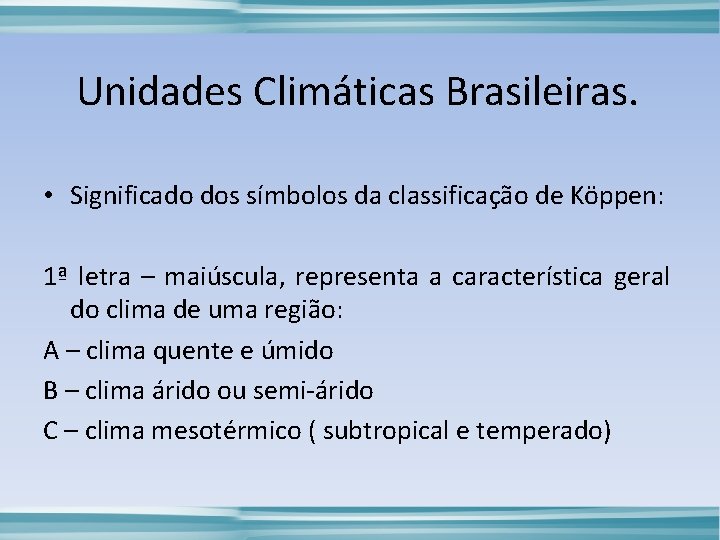 Unidades Climáticas Brasileiras.

• Significado dos símbolos da classificação de Köppen:

1ª letra – maiúscula, representa a característica geral do clima de uma região:

A – clima quente e úmido

B – clima árido ou semi-árido

C – clima mesotérmico ( subtropical e temperado)